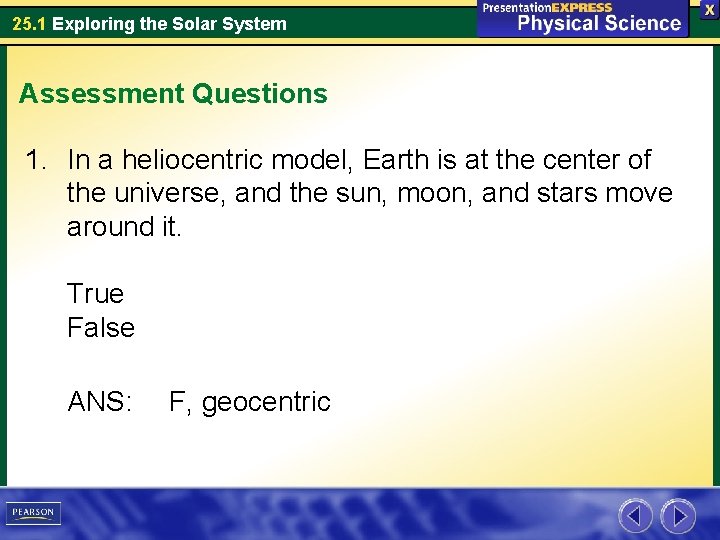 25.1 Exploring the Solar System

PresentationEXPRESS
Physical Science

X

Assessment Questions

1. In a heliocentric model, Earth is at the center of the universe, and the sun, moon, and stars move around it.

True
False

ANS: F, geocentric

PEARSON